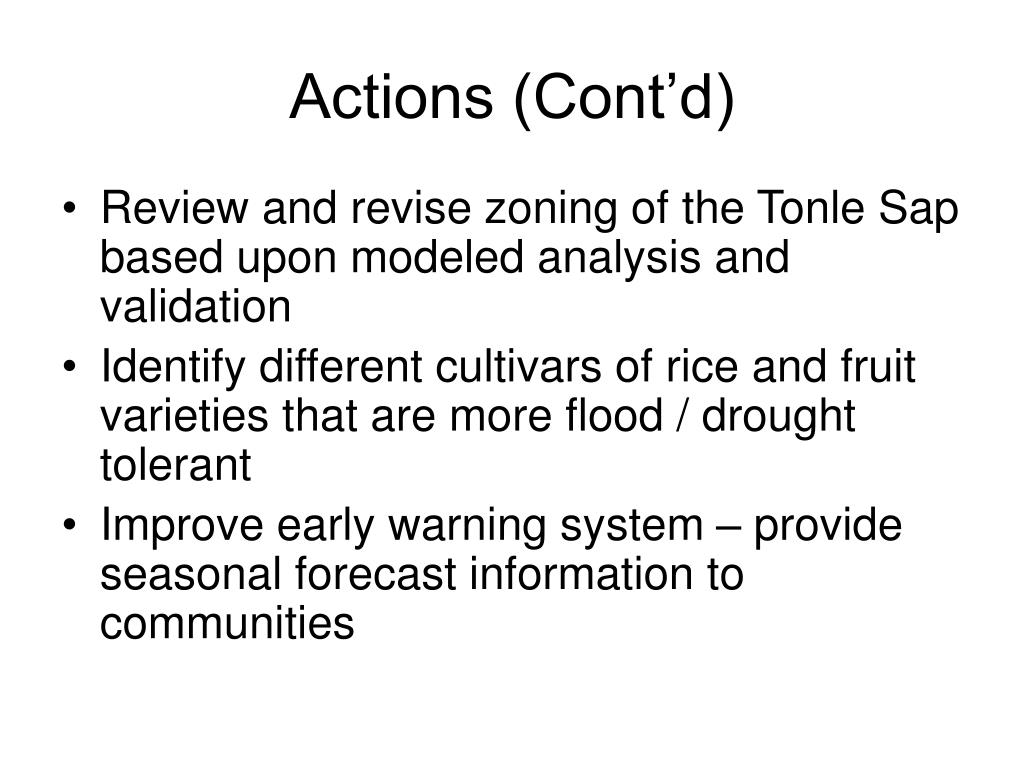 Actions (Cont’d)

• Review and revise zoning of the Tonle Sap based upon modeled analysis and validation
• Identify different cultivars of rice and fruit varieties that are more flood / drought tolerant
• Improve early warning system – provide seasonal forecast information to communities